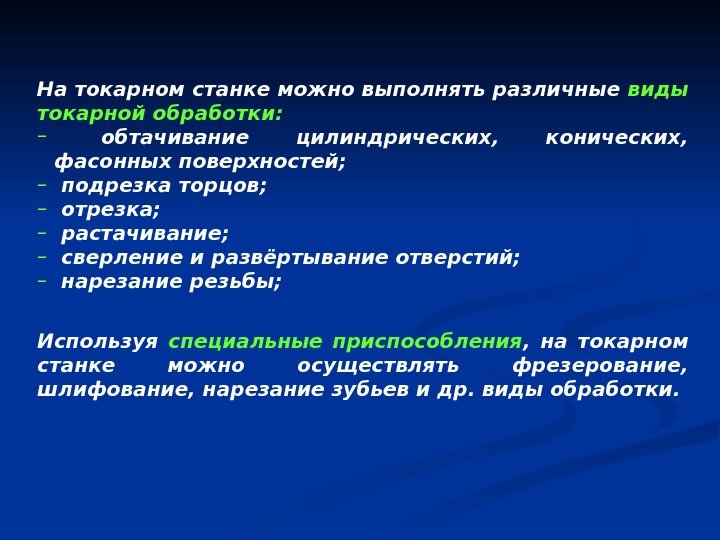 На токарном станке можно выполнять различные виды токарной обработки:
- обтачивание цилиндрических, конических, фасонных поверхностей;
- подрезка торцов;
- отрезка;
- растачивание;
- сверление и развёртывание отверстий;
- нарезание резьбы;

Используя специальные приспособления, на токарном станке можно осуществлять фрезерование, шлифование, нарезание зубьев и др. виды обработки.